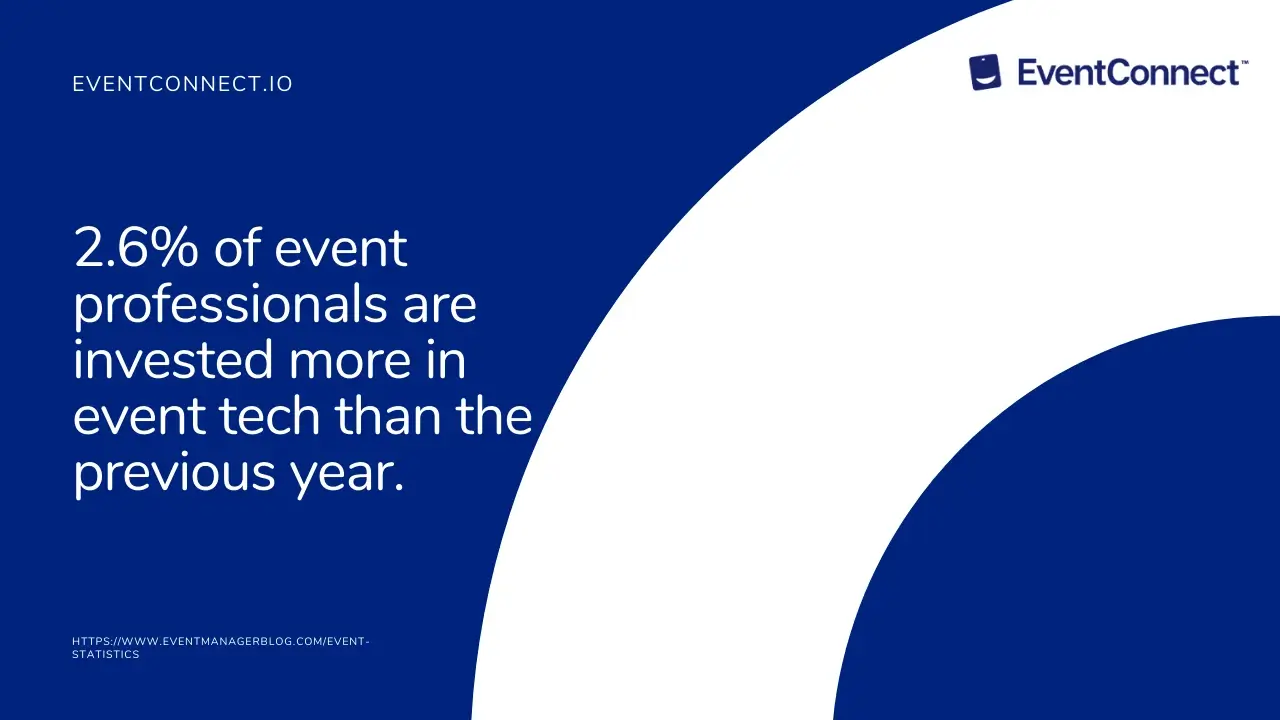 EVENTCONNECT.IO

EventConnect™

2.6% of event professionals are invested more in event tech than the previous year.

HTTPS://WWW.EVENTMANAGERBLOG.COM/EVENT-STATISTICS